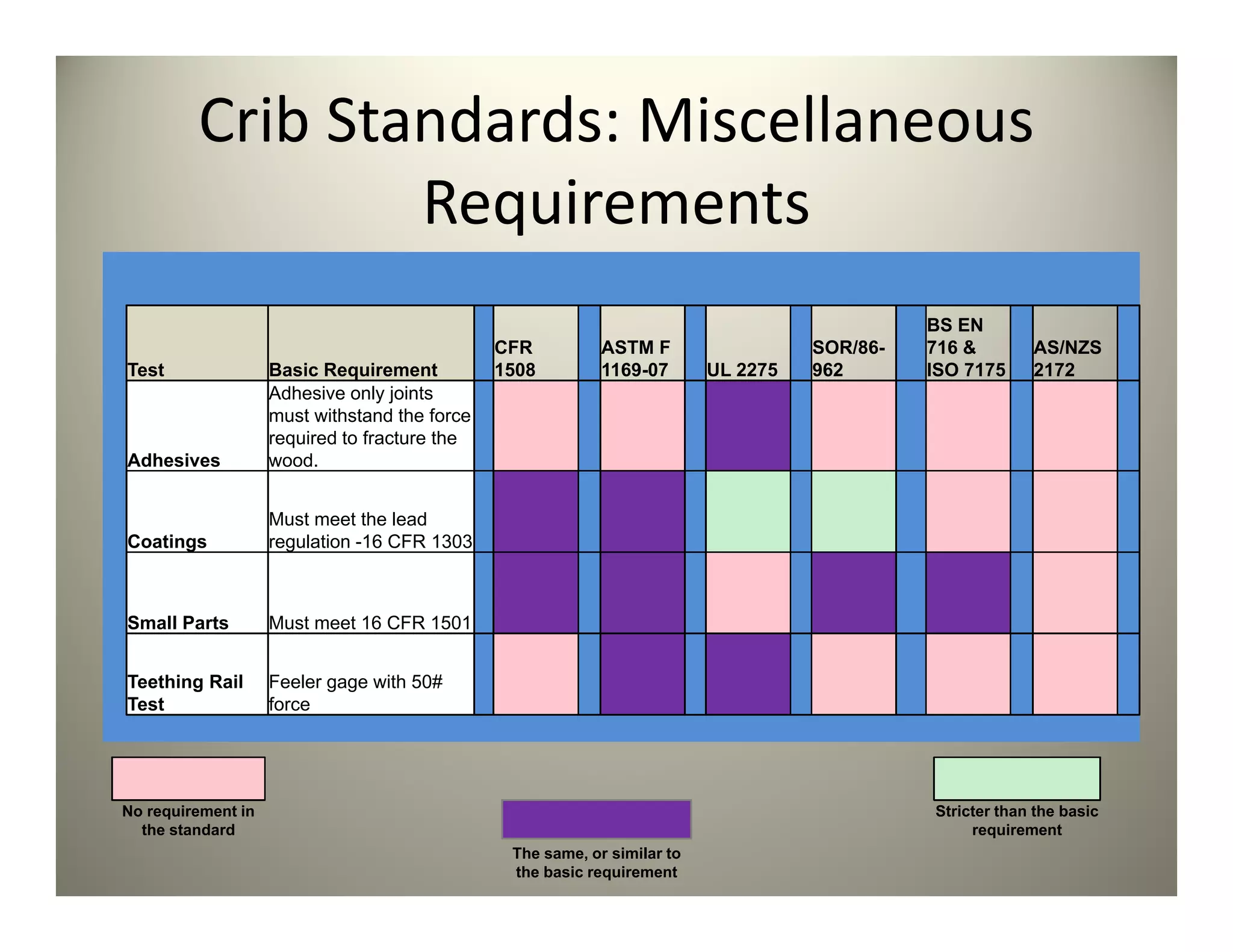 Crib Standards: Miscellaneous Requirements

| Test | Basic Requirement | CFR 1508 | ASTM F 1169-07 | UL 2275 | SOR/86-962 | BS EN 716 & ISO 7175 | AS/NZS 2172 |
|---|---|---|---|---|---|---|---|
| Adhesives | Adhesive only joints must withstand the force required to fracture the wood. | | | | | | |
| Coatings | Must meet the lead regulation -16 CFR 1303 | | | | | | |
| Small Parts | Must meet 16 CFR 1501 | | | | | | |
| Teething Rail Test | Feeler gage with 50# force | | | | | | |

No requirement in the standard

The same, or similar to the basic requirement

Stricter than the basic requirement